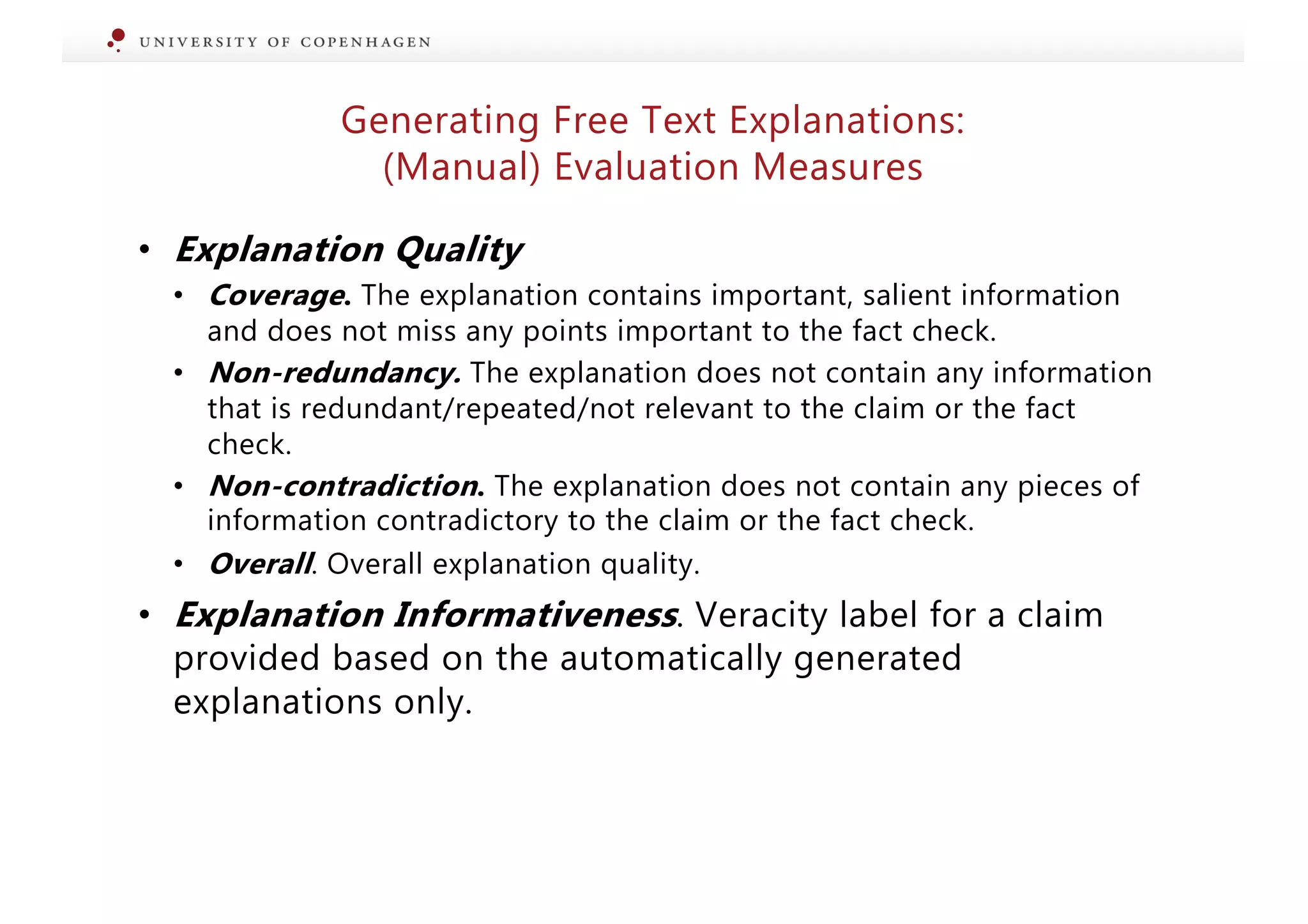 UNIVERSITY OF COPENHAGEN

Generating Free Text Explanations:
(Manual) Evaluation Measures

• Explanation Quality
  • Coverage. The explanation contains important, salient information and does not miss any points important to the fact check.
  • Non-redundancy. The explanation does not contain any information that is redundant/repeated/not relevant to the claim or the fact check.
  • Non-contradiction. The explanation does not contain any pieces of information contradictory to the claim or the fact check.
  • Overall. Overall explanation quality.
• Explanation Informativeness. Veracity label for a claim provided based on the automatically generated explanations only.